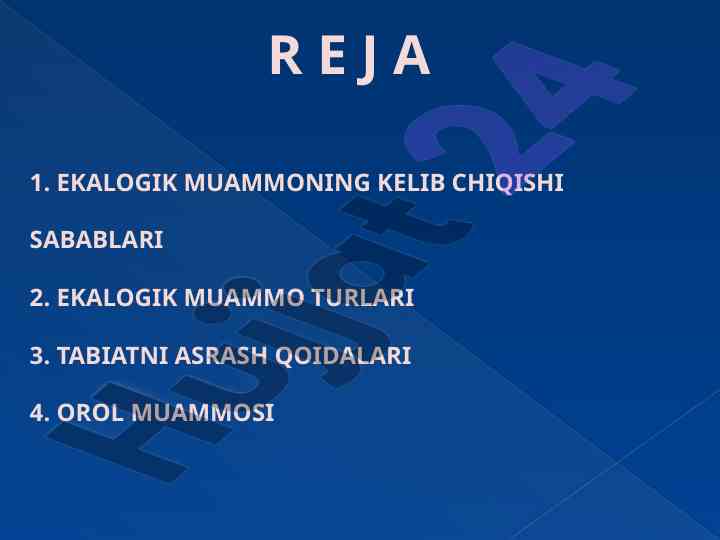 R E J A

1. EKALOGIK MUAMMONING KELIB CHIQISHI SABABLARI

2. EKALOGIK MUAMMO TURLARI

3. TABIATNI ASRASH QOIDALARI

4. OROL MUAMMOSI

Hujjat24